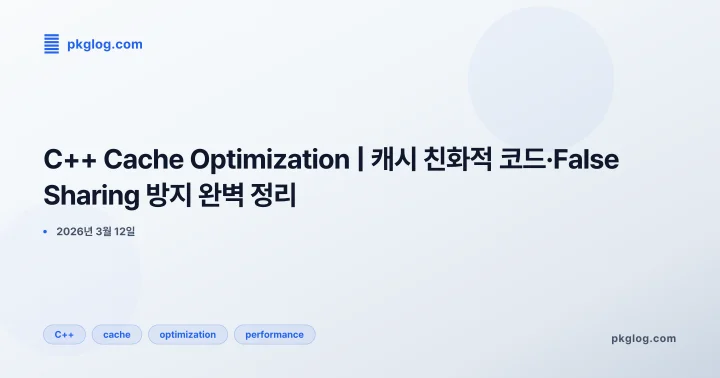 pkglog.com

C++ Cache Optimization | 캐시 친화적 코드·False Sharing 방지 완벽 정리

• 2026년 3월 12일

C++ cache optimization performance

pkglog.com